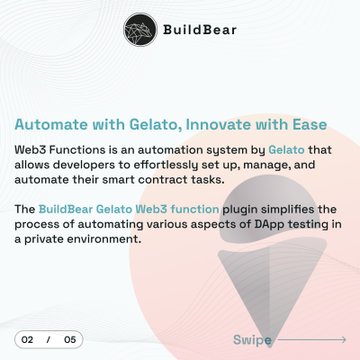 BuildBear

Automate with Gelato, Innovate with Ease

Web3 Functions is an automation system by Gelato that allows developers to effortlessly set up, manage, and automate their smart contract tasks.

The BuildBear Gelato Web3 function plugin simplifies the process of automating various aspects of DApp testing in a private environment.

02 / 05

Swipe